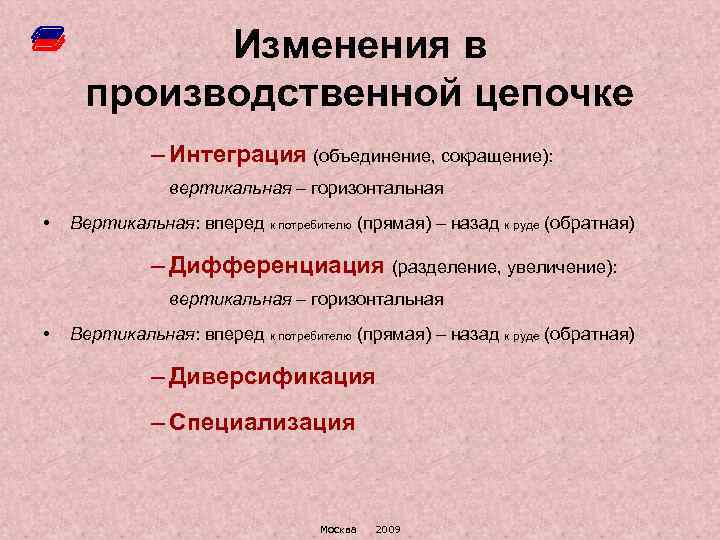 Изменения в производственной цепочке

– Интеграция (объединение, сокращение): вертикальная – горизонтальная

• Вертикальная: вперед к потребителю (прямая) – назад к руде (обратная)

– Дифференциация (разделение, увеличение): вертикальная – горизонтальная

• Вертикальная: вперед к потребителю (прямая) – назад к руде (обратная)

– Диверсификация

– Специализация

Москва 2009